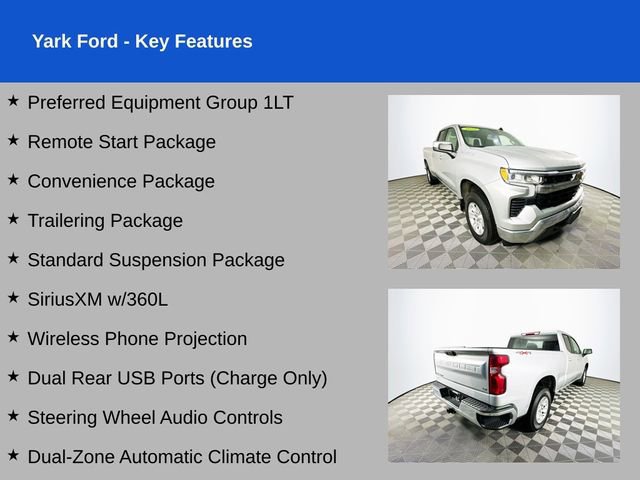 Yark Ford - Key Features

★ Preferred Equipment Group 1LT

★ Remote Start Package

★ Convenience Package

★ Trailering Package

★ Standard Suspension Package

★ SiriusXM w/360L

★ Wireless Phone Projection

★ Dual Rear USB Ports (Charge Only)

★ Steering Wheel Audio Controls

★ Dual-Zone Automatic Climate Control